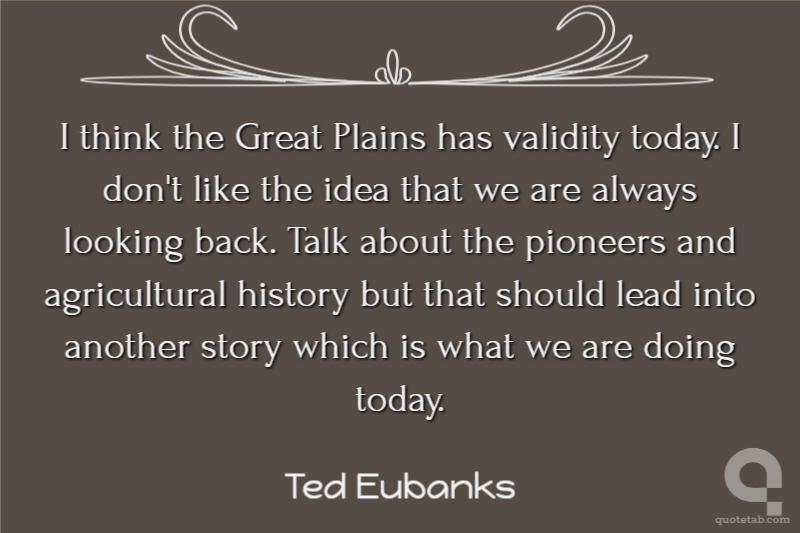 I think the Great Plains has validity today. I don't like the idea that we are always looking back. Talk about the pioneers and agricultural history but that should lead into another story which is what we are doing today.

Ted Eubanks

quotetab.com